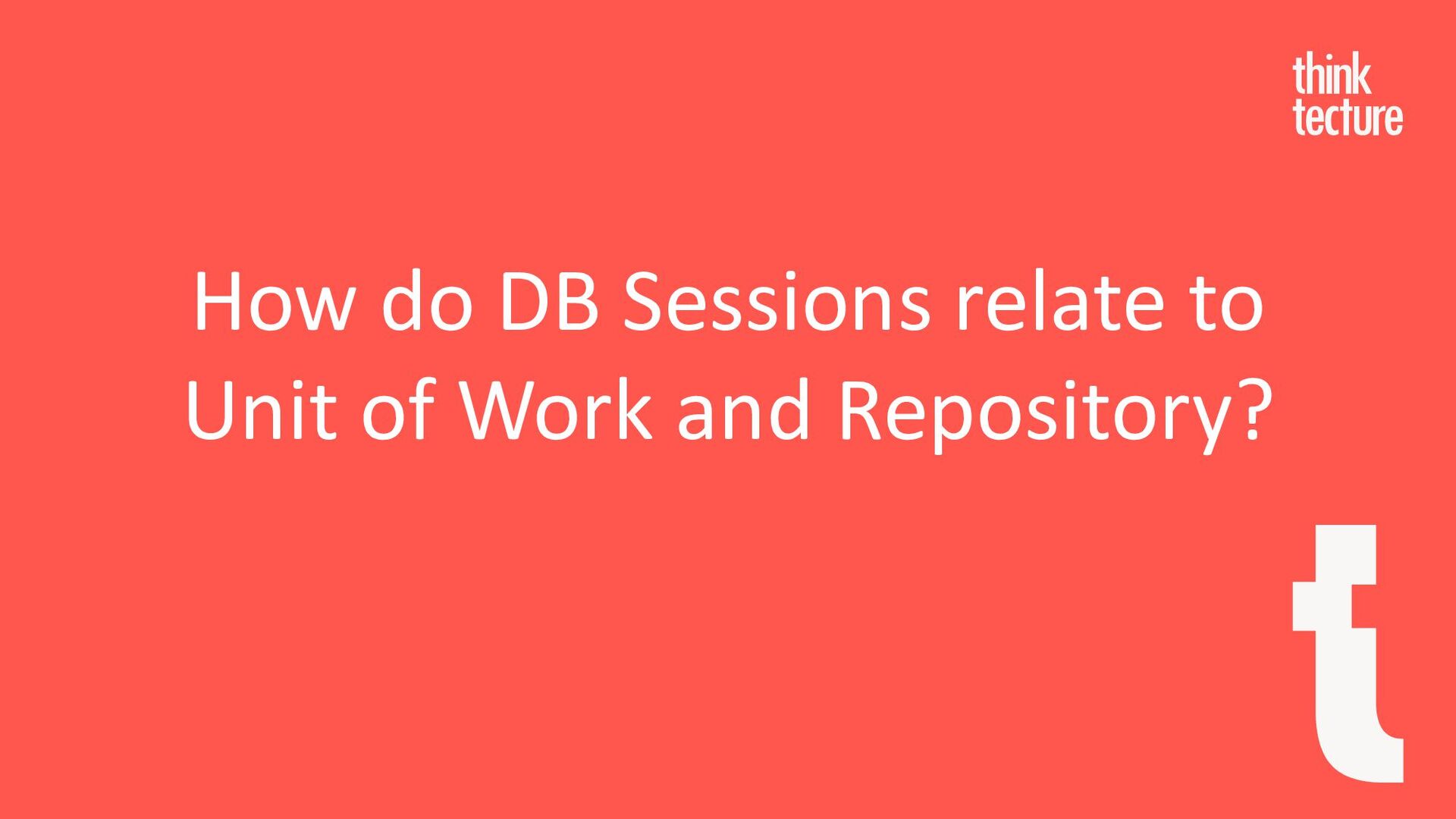 think
tecture

How do DB Sessions relate to Unit of Work and Repository?

t